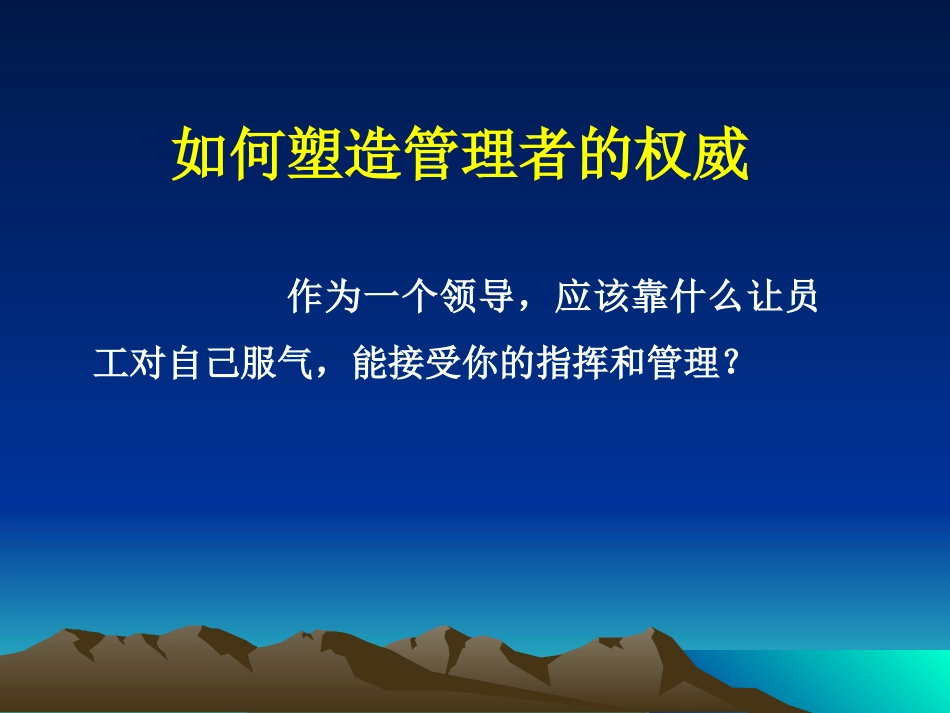 如何塑造管理者的权威

作为一个领导，应该靠什么让员工对自己服气，能接受你的指挥和管理？